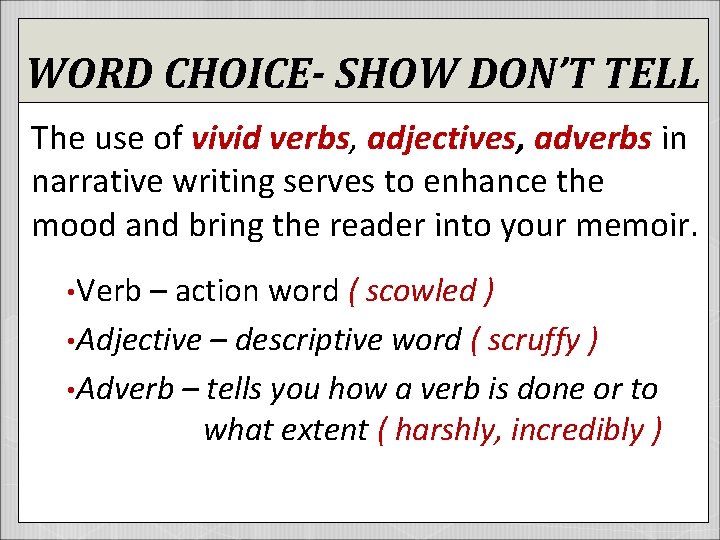 WORD CHOICE- SHOW DON'T TELL

The use of vivid verbs, adjectives, adverbs in narrative writing serves to enhance the mood and bring the reader into your memoir.

•Verb – action word ( scowled )

•Adjective – descriptive word ( scruffy )

•Adverb – tells you how a verb is done or to what extent ( harshly, incredibly )